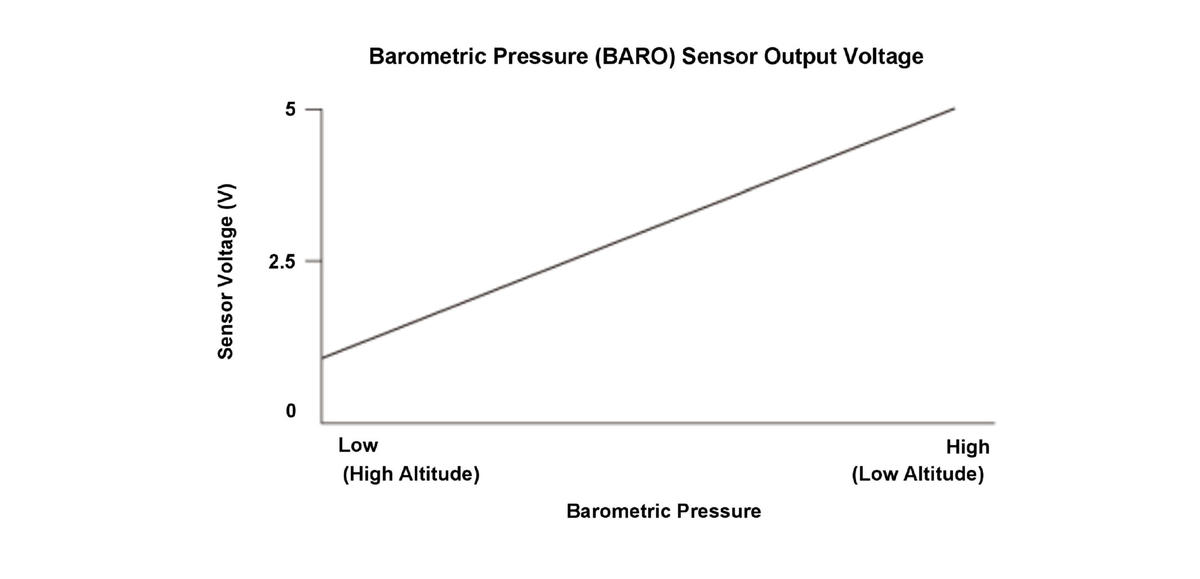 Barometric Pressure (BARO) Sensor Output Voltage

Sensor Voltage (V)

5

2.5

0

Low
(High Altitude)

High
(Low Altitude)

Barometric Pressure